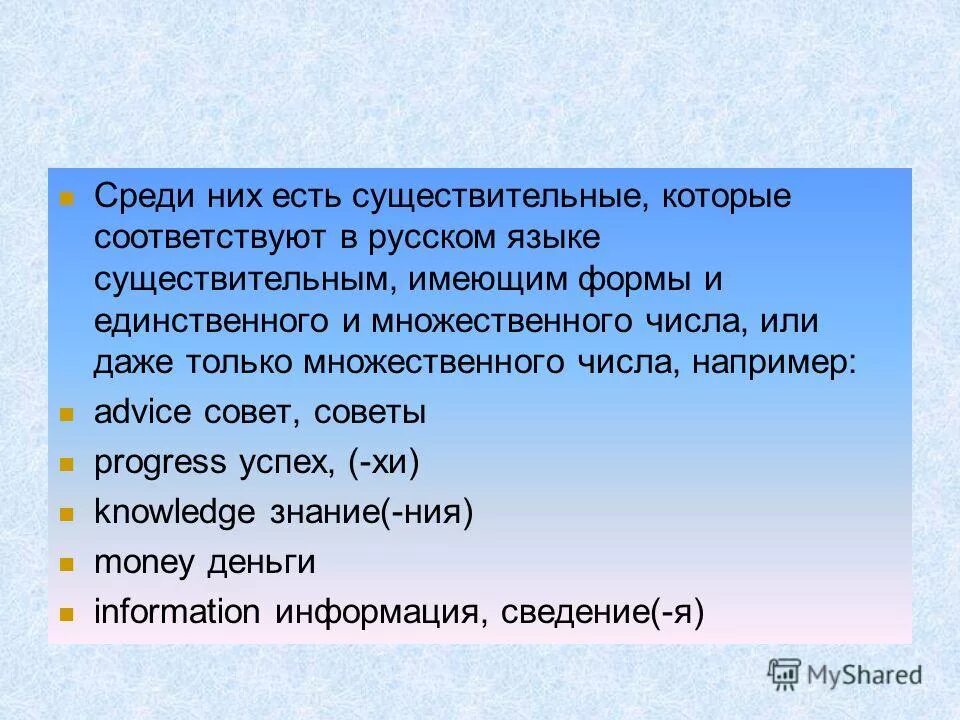 Среди них есть существительные, которые соответствуют в русском языке существительным, имеющим формы и единственного и множественного числа, или даже только множественного числа, например:

advice совет, советы

progress успех, (-хи)

knowledge знание(-ния)

money деньги

information информация, сведение(-я)

MyShared